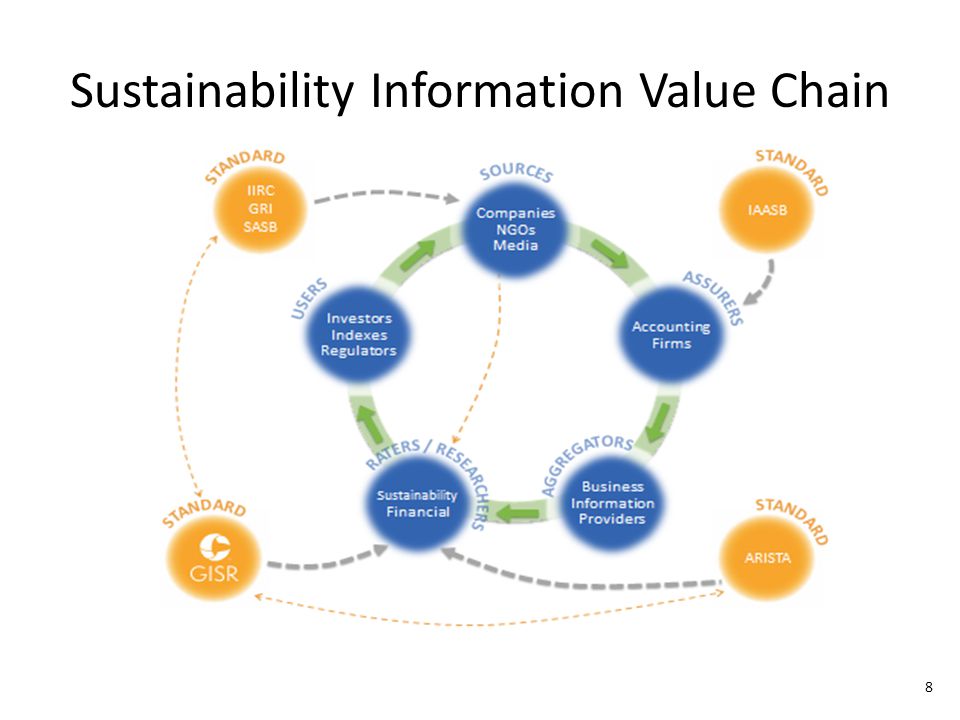 Sustainability Information Value Chain

STANDARD
IIRC
GRI
SASB

SOURCES
Companies
NGOs
Media

STANDARD
IAASB

USERS
Investors
Indexes
Regulators

ASSURERS
Accounting
Firms

RATERS / RESEARCHERS
Sustainability
Financial

AGGREGATORS
Business
Information
Providers

STANDARD
GISR

STANDARD
ARISTA

8